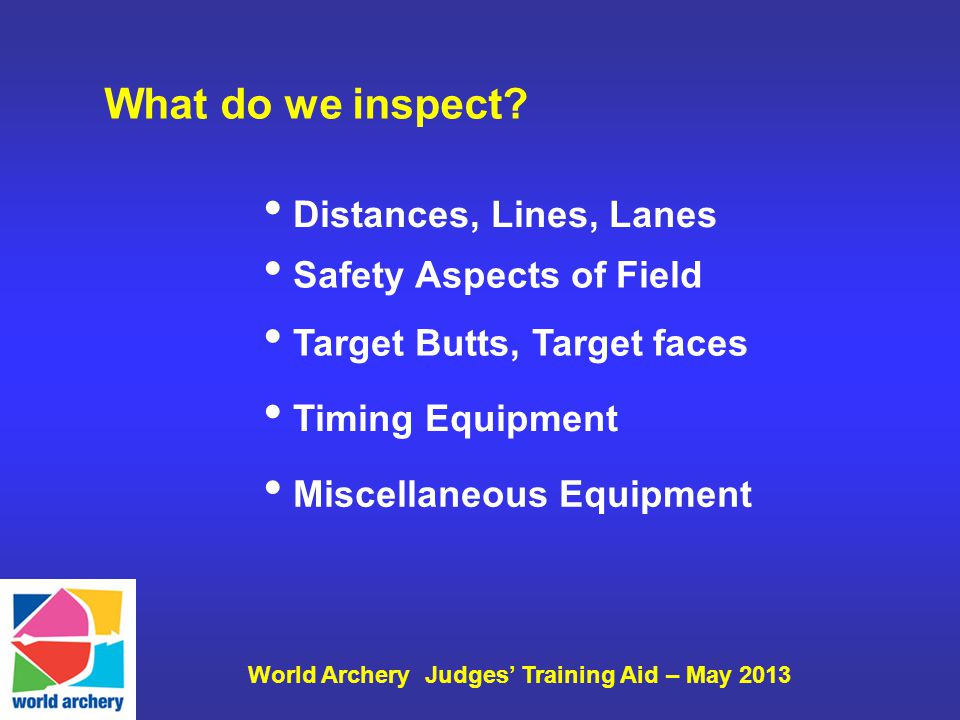 What do we inspect?

• Distances, Lines, Lanes
• Safety Aspects of Field
• Target Butts, Target faces
• Timing Equipment
• Miscellaneous Equipment

world archery

World Archery Judges' Training Aid – May 2013